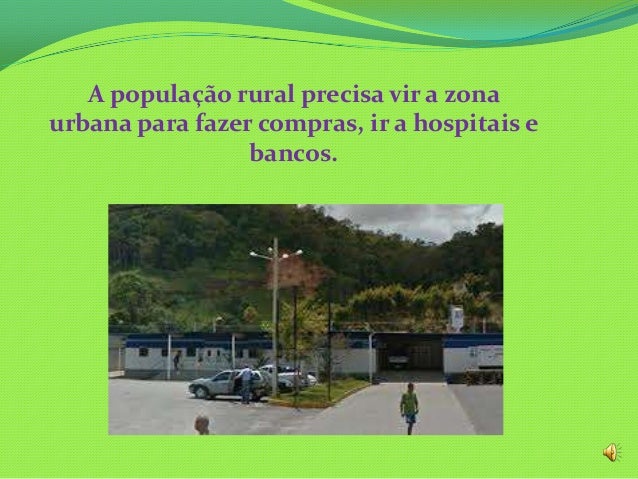 A população rural precisa vir a zona urbana para fazer compras, ir a hospitais e bancos.